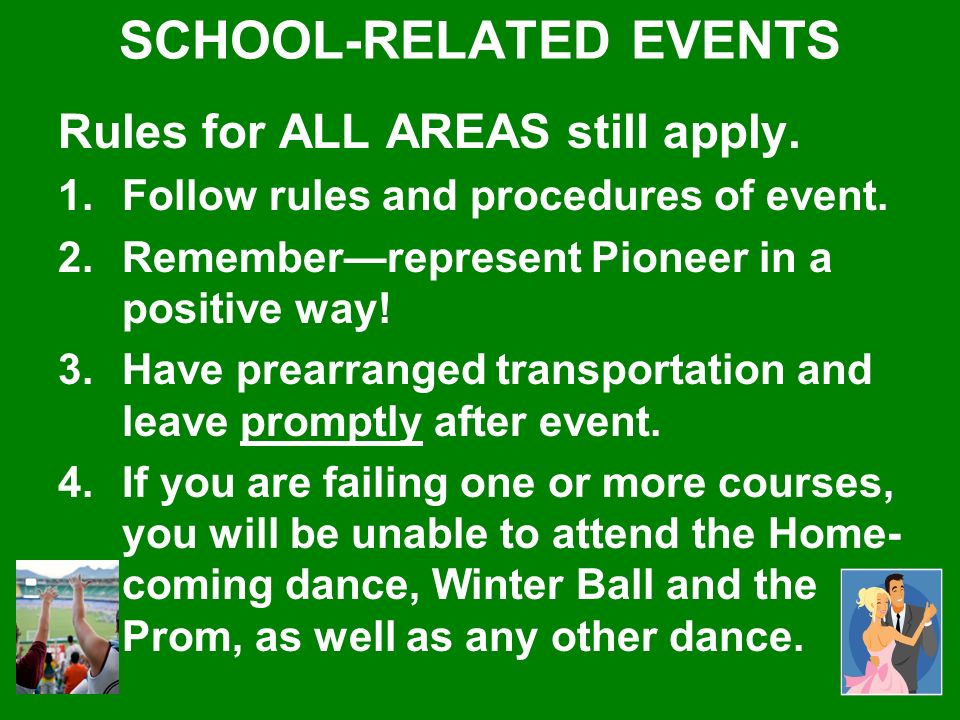 SCHOOL-RELATED EVENTS

Rules for ALL AREAS still apply.

1. Follow rules and procedures of event.
2. Remember—represent Pioneer in a positive way!
3. Have prearranged transportation and leave promptly after event.
4. If you are failing one or more courses, you will be unable to attend the Homecoming dance, Winter Ball and the Prom, as well as any other dance.